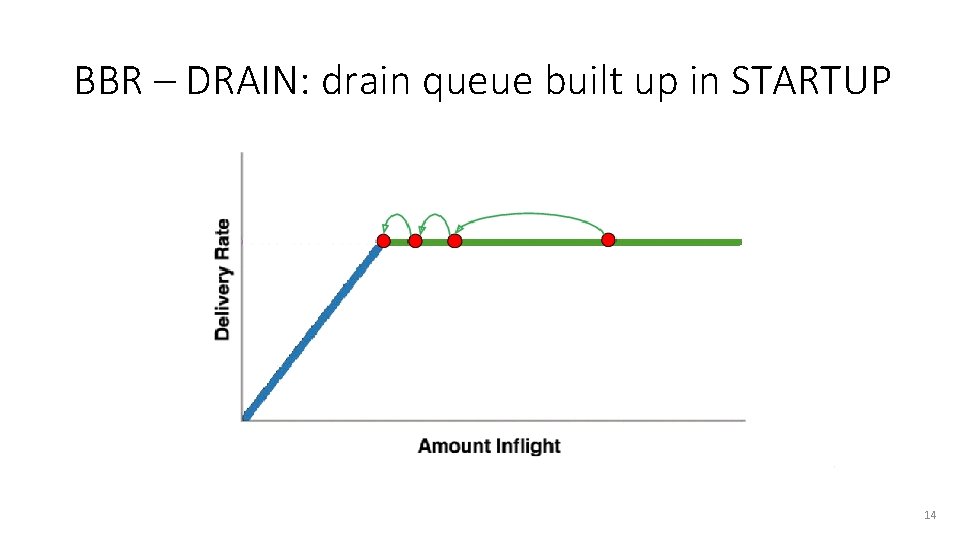 BBR – DRAIN: drain queue built up in STARTUP

Delivery Rate

Amount Inflight

14